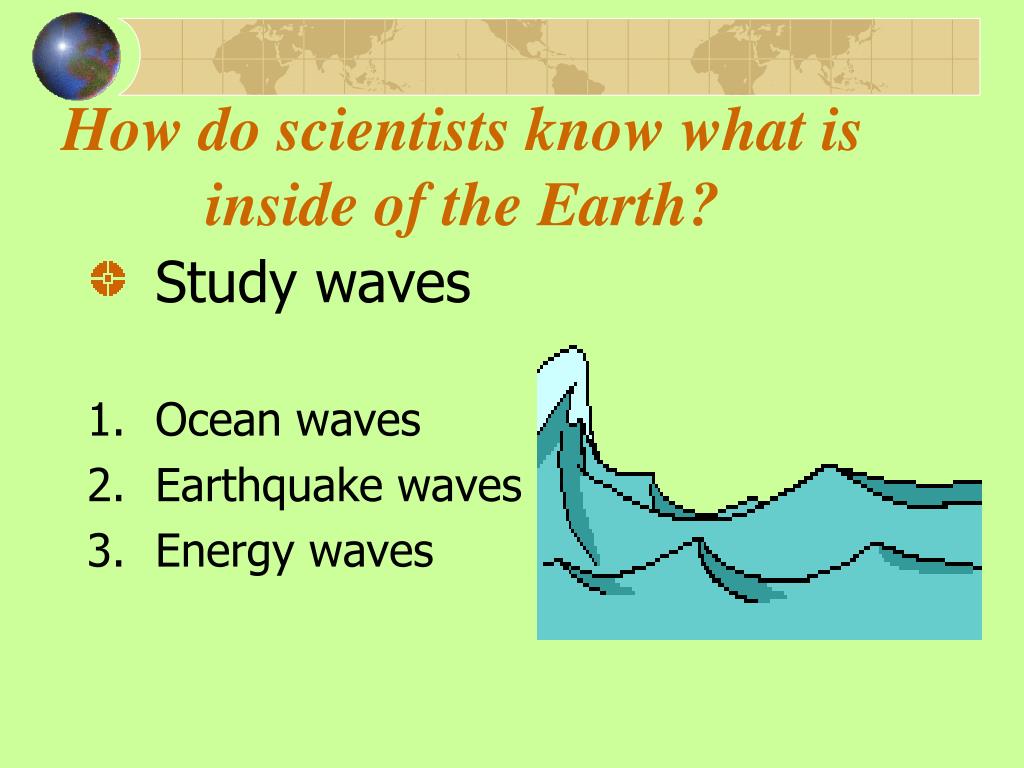 How do scientists know what is inside of the Earth?

Study waves

1. Ocean waves
2. Earthquake waves
3. Energy waves